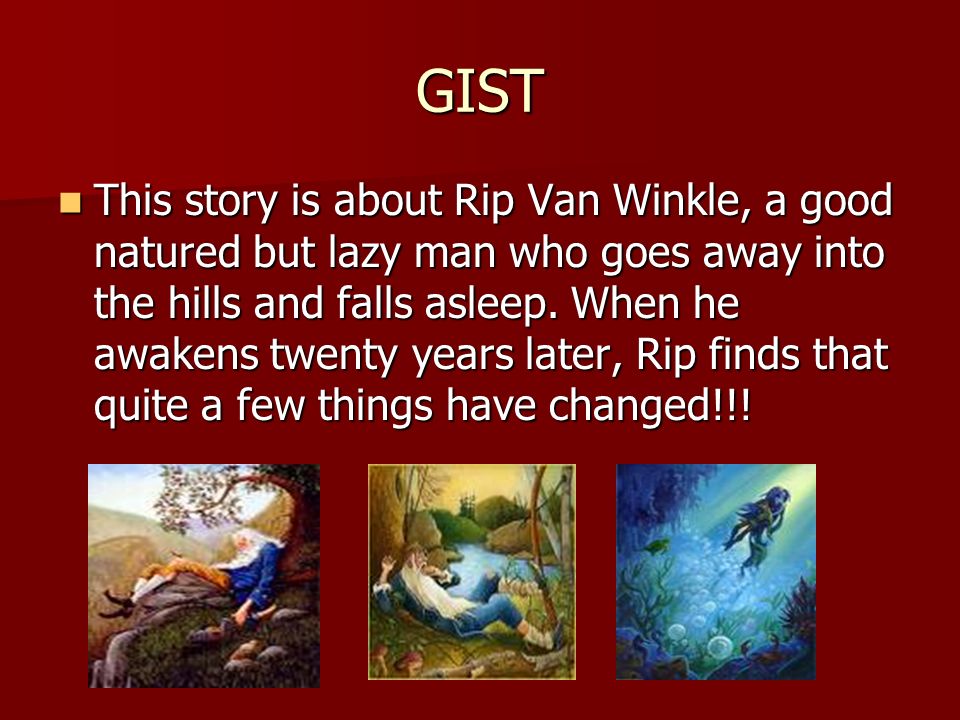 GIST

This story is about Rip Van Winkle, a good natured but lazy man who goes away into the hills and falls asleep. When he awakens twenty years later, Rip finds that quite a few things have changed!!!